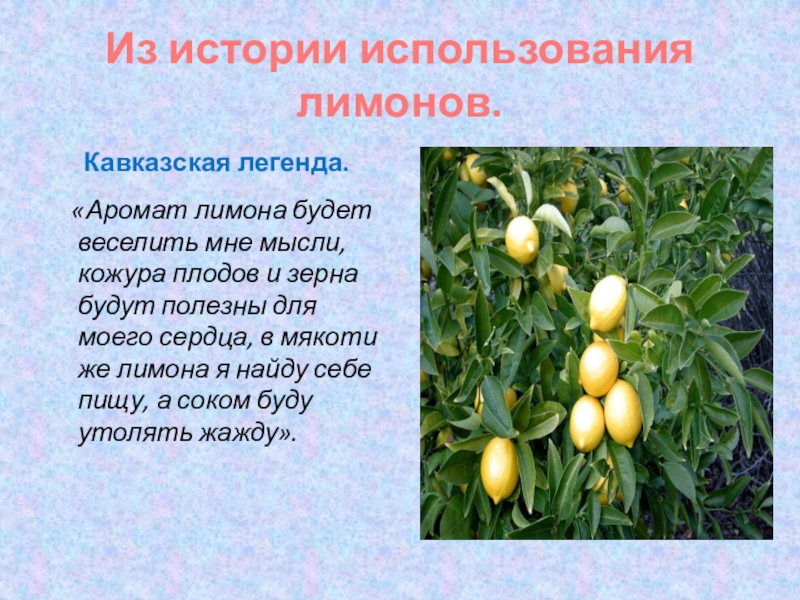 Из истории использования лимонов.

Кавказская легенда.

«Аромат лимона будет веселить мне мысли, кожура плодов и зерна будут полезны для моего сердца, в мякоти же лимона я найду себе пищу, а соком буду утолять жажду».